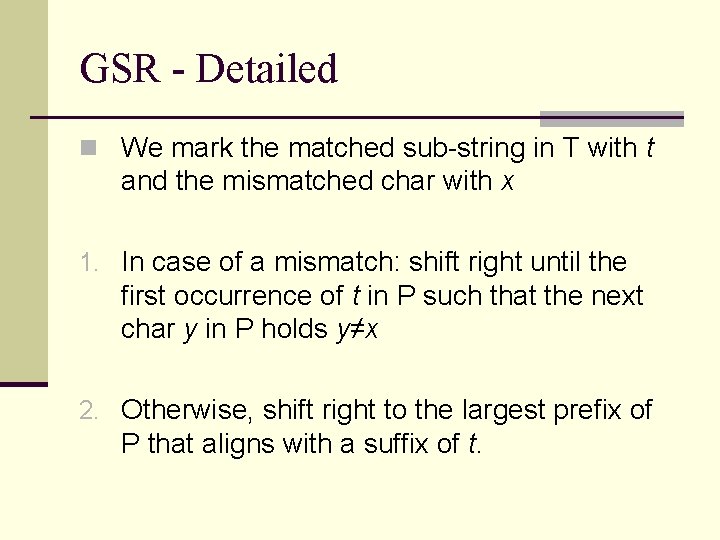 GSR - Detailed

We mark the matched sub-string in T with $t$ and the mismatched char with $x$

1. In case of a mismatch: shift right until the first occurrence of $t$ in P such that the next char $y$ in P holds $y \neq x$

2. Otherwise, shift right to the largest prefix of P that aligns with a suffix of $t$.